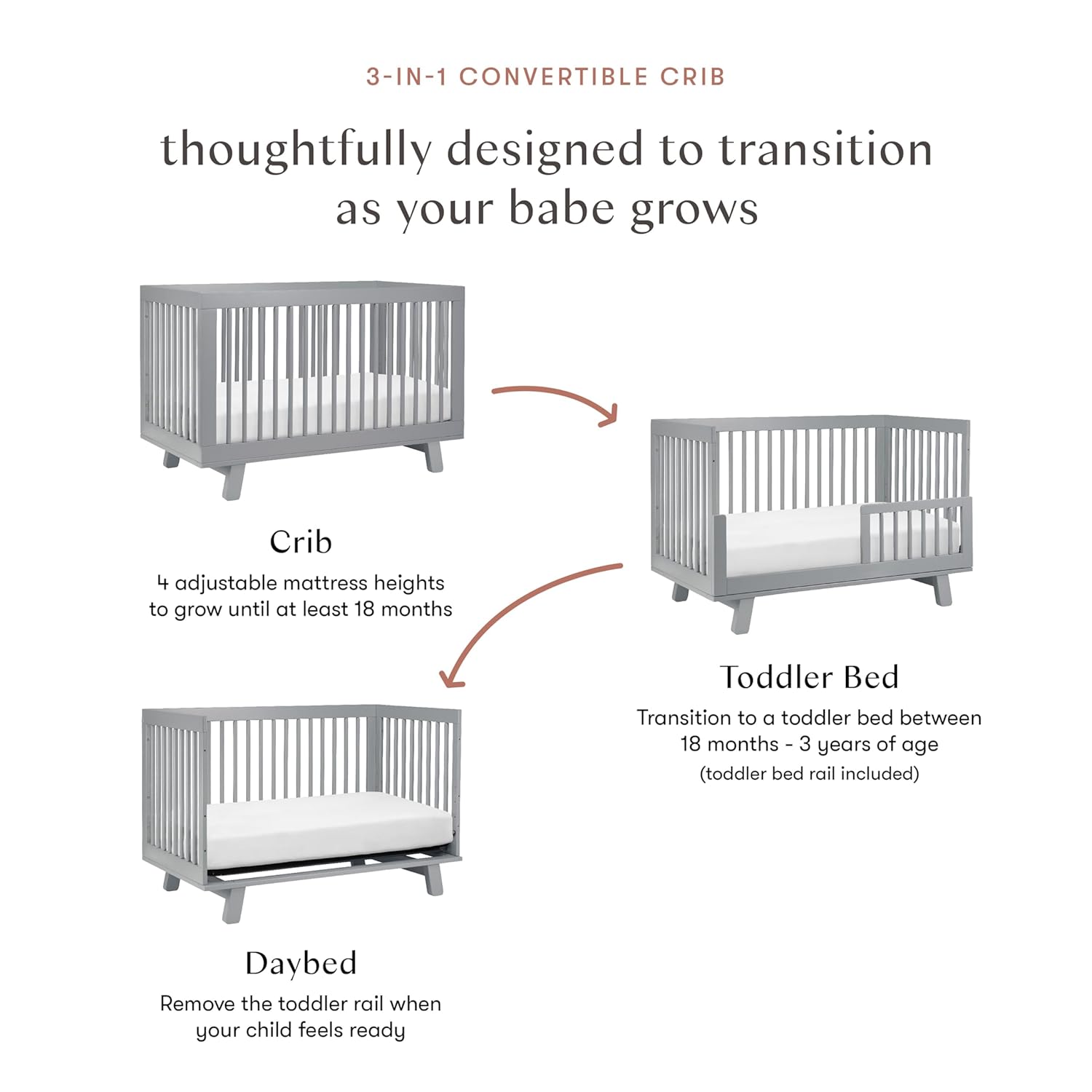 3-IN-1 CONVERTIBLE CRIB

thoughtfully designed to transition as your babe grows

Crib
4 adjustable mattress heights to grow until at least 18 months

Toddler Bed
Transition to a toddler bed between 18 months - 3 years of age
(toddler bed rail included)

Daybed
Remove the toddler rail when your child feels ready